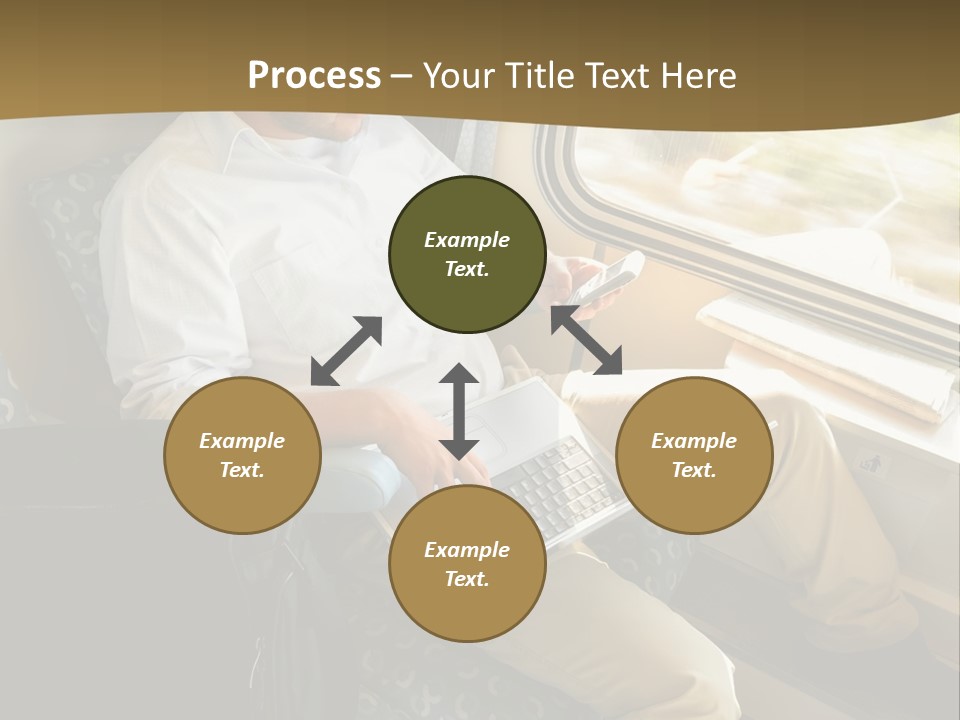 Process – Your Title Text Here

Example Text.

Example Text.

Example Text.

Example Text.